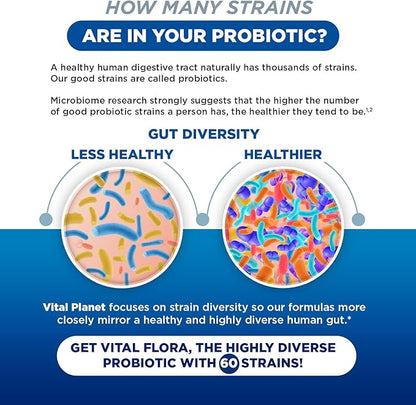 HOW MANY STRAINS

ARE IN YOUR PROBIOTIC?

A healthy human digestive tract naturally has thousands of strains. Our good strains are called probiotics.

Microbiome research strongly suggests that the higher the number of good probiotic strains a person has, the healthier they tend to be.$^{1,2}$

GUT DIVERSITY

LESS HEALTHY

HEALTHIER

Vital Planet focuses on strain diversity so our formulas more closely mirror a healthy and highly diverse human gut.*

GET VITAL FLORA, THE HIGHLY DIVERSE PROBIOTIC WITH 60 STRAINS!